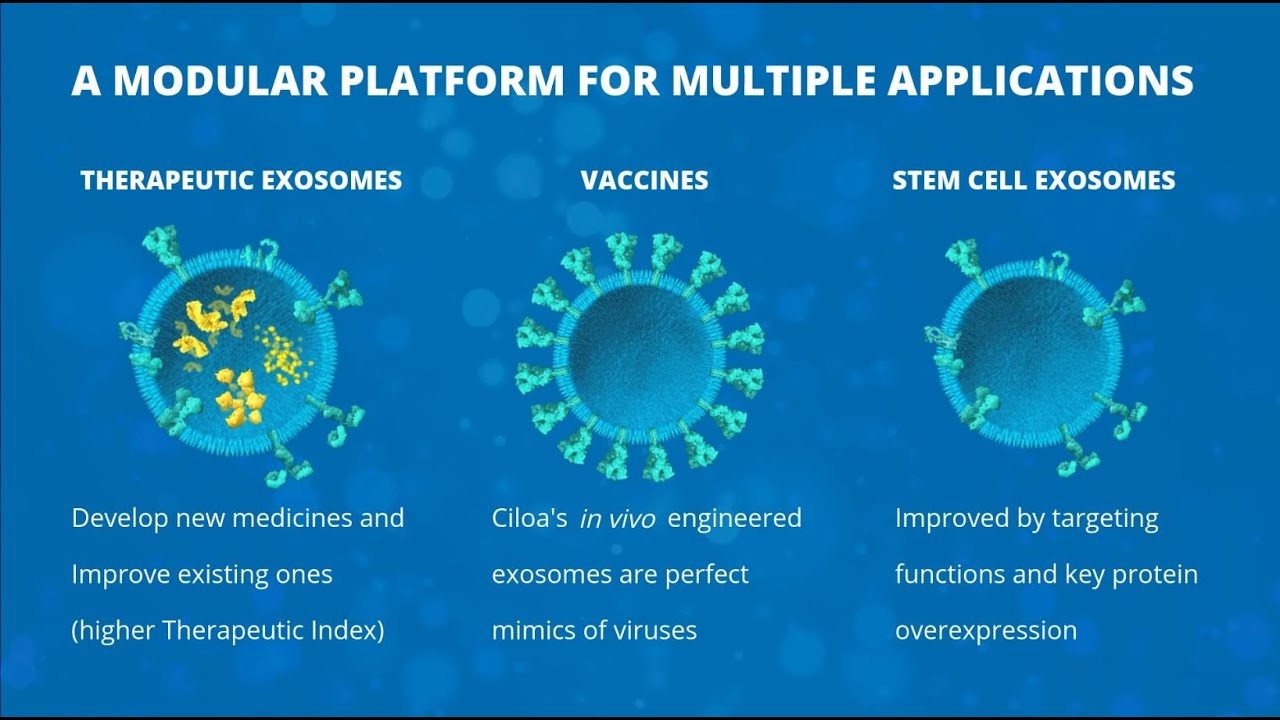 A MODULAR PLATFORM FOR MULTIPLE APPLICATIONS

THERAPEUTIC EXOSOMES

Develop new medicines and Improve existing ones (higher Therapeutic Index)

VACCINES

Ciloa's in vivo engineered exosomes are perfect mimics of viruses

STEM CELL EXOSOMES

Improved by targeting functions and key protein overexpression